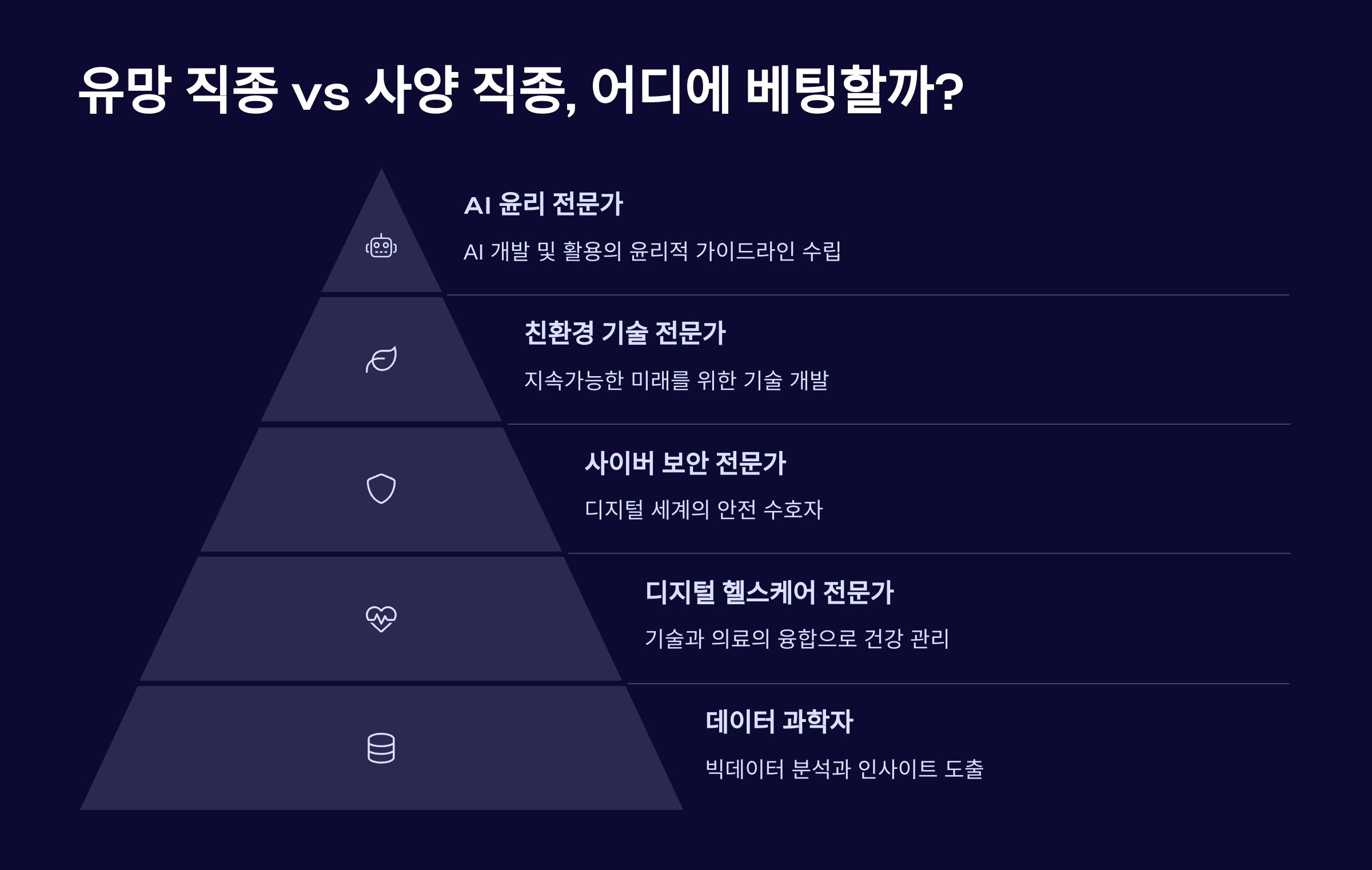 유망 직종 vs 사양 직종, 어디에 베팅할까?

AI 윤리 전문가

AI 개발 및 활용의 윤리적 가이드라인 수립

친환경 기술 전문가

지속가능한 미래를 위한 기술 개발

사이버 보안 전문가

디지털 세계의 안전 수호자

디지털 헬스케어 전문가

기술과 의료의 융합으로 건강 관리

데이터 과학자

빅데이터 분석과 인사이트 도출